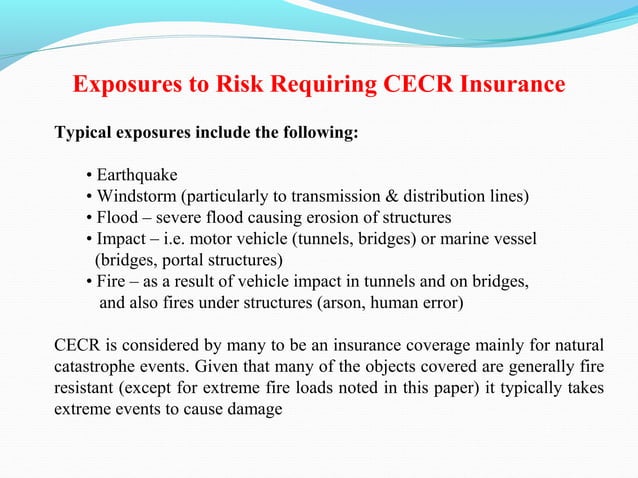 Exposures to Risk Requiring CECR Insurance

Typical exposures include the following:

• Earthquake
• Windstorm (particularly to transmission & distribution lines)
• Flood – severe flood causing erosion of structures
• Impact – i.e. motor vehicle (tunnels, bridges) or marine vessel (bridges, portal structures)
• Fire – as a result of vehicle impact in tunnels and on bridges, and also fires under structures (arson, human error)

CECR is considered by many to be an insurance coverage mainly for natural catastrophe events. Given that many of the objects covered are generally fire resistant (except for extreme fire loads noted in this paper) it typically takes extreme events to cause damage